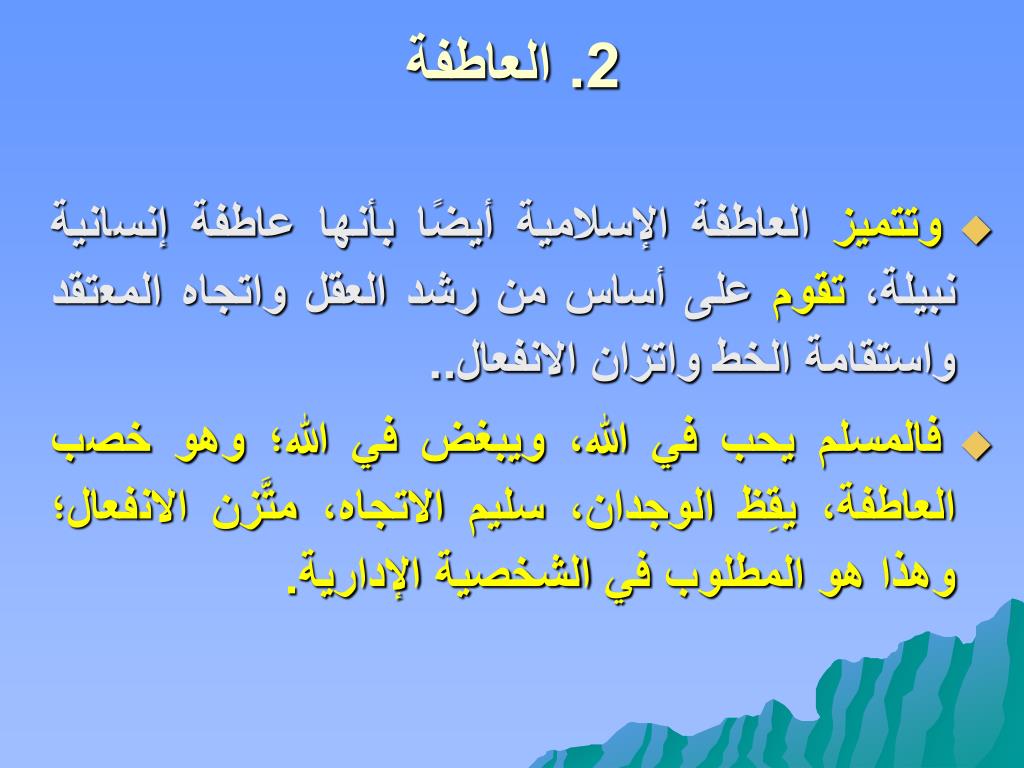 2. العاطفة

وتتميز العاطفة الإسلامية أيضًا بأنها عاطفة إنسانية نبيلة، تقوم على أساس من رشد العقل واتجاه المعتقد واستقامة الخط واتزان الانفعال..

فالمسلم يحب في الله، ويبغض في الله؛ وهو خصب العاطفة، يقِظ الوجدان، سليم الاتجاه، متَّزن الانفعال؛ وهذا هو المطلوب في الشخصية الإدارية.